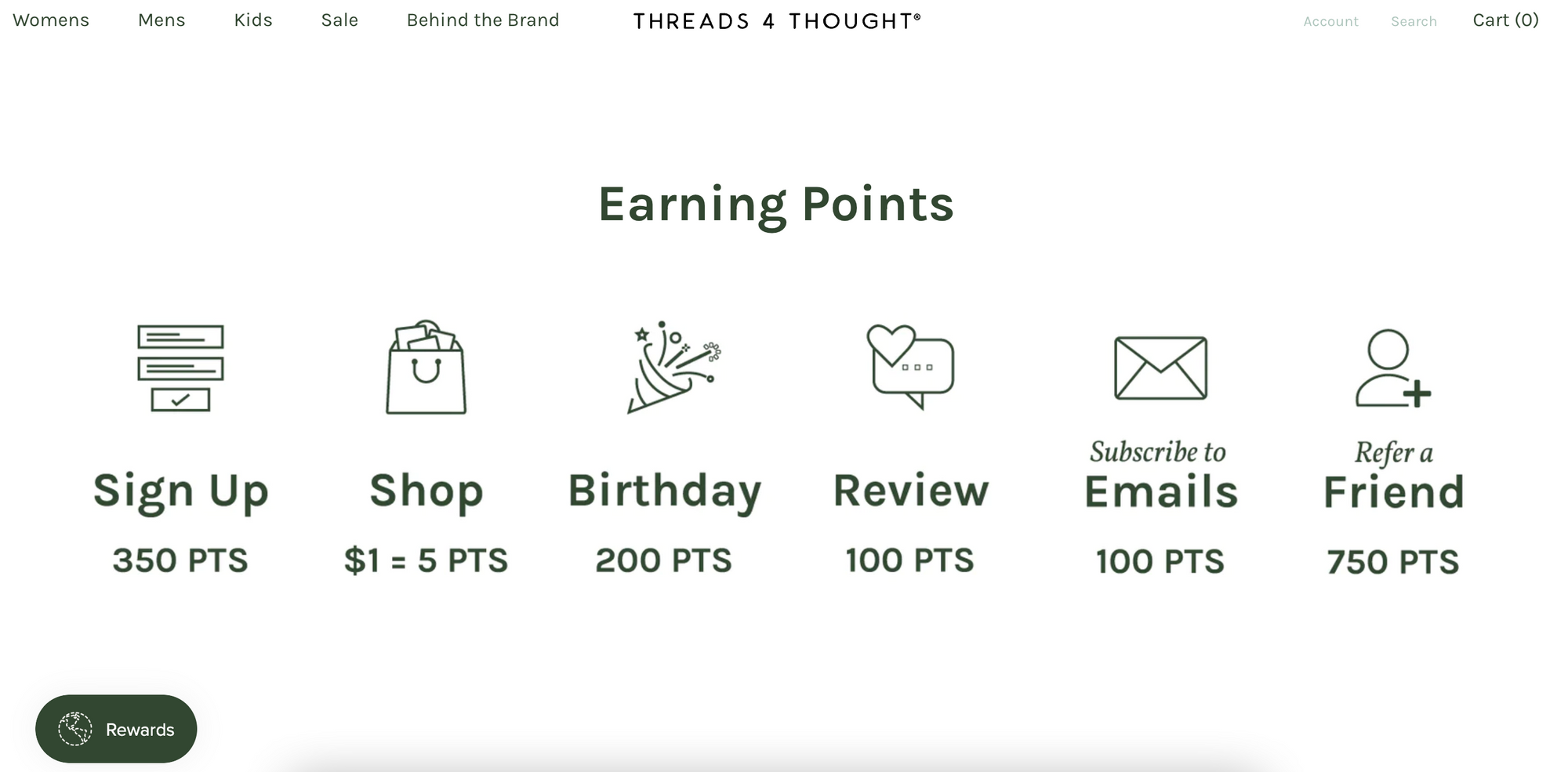 Womens Mens Kids Sale Behind the Brand

THREADS 4 THOUGHT®

Account Search Cart (0)

Earning Points

Sign Up

350 PTS

Shop

$1 = 5 PTS

Birthday

200 PTS

Review

100 PTS

Subscribe to Emails

100 PTS

Refer a Friend

750 PTS

Rewards